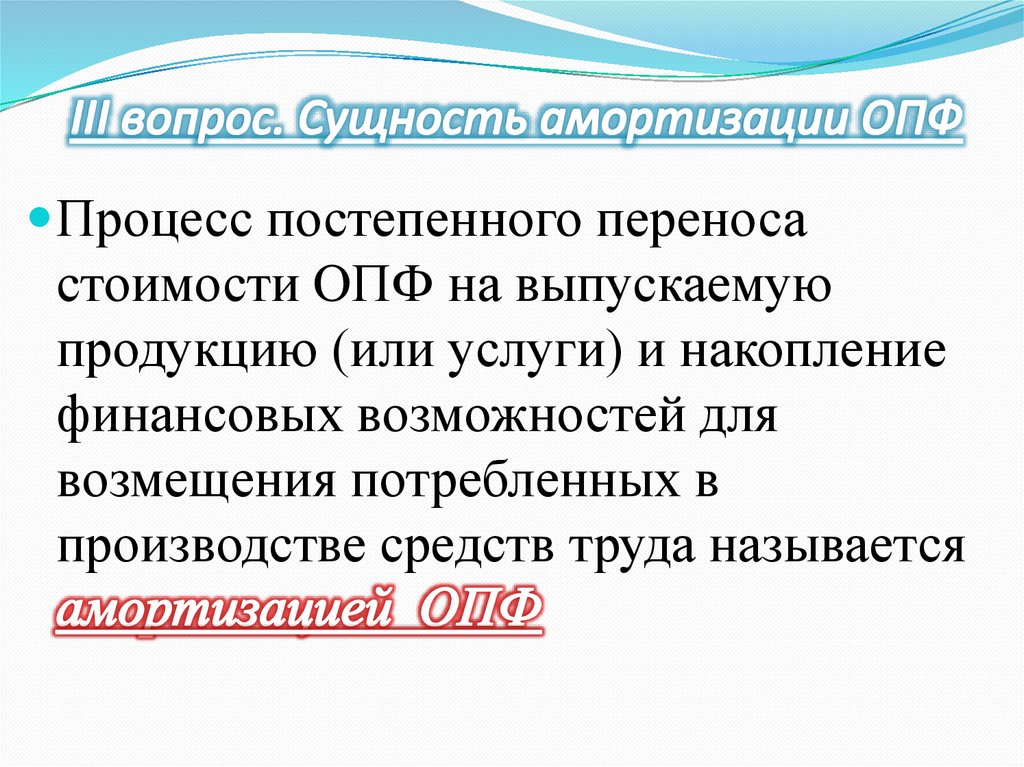 III вопрос. Сущность амортизации ОПФ

Процесс постепенного переноса стоимости ОПФ на выпускаемую продукцию (или услуги) и накопление финансовых возможностей для возмещения потребленных в производстве средств труда называется амортизацией ОПФ